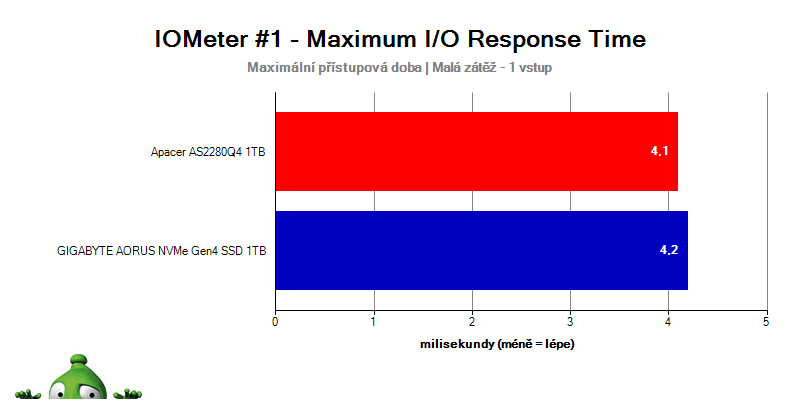 IOMeter #1 - Maximum I/O Response Time

Maximální přístupová doba | Malá zátěž - 1 vstup

Apacer AS2280Q4 1TB

4,1

GIGABYTE AORUS NVMe Gen4 SSD 1TB

4,2

0 1 2 3 4 5

milisekundy (méně = lépe)